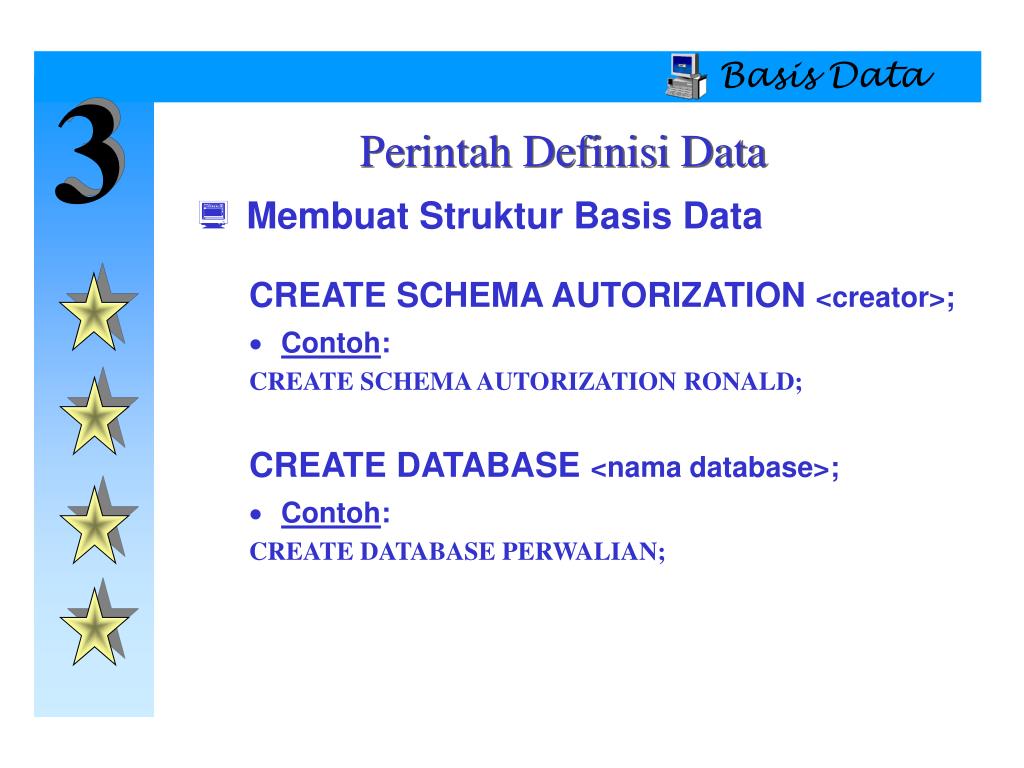 Basis Data

3

Perintah Definisi Data

Membuat Struktur Basis Data

CREATE SCHEMA AUTORIZATION <creator>;

• Contoh:

CREATE SCHEMA AUTORIZATION RONALD;

CREATE DATABASE <nama database>;

• Contoh:

CREATE DATABASE PERWALIAN;